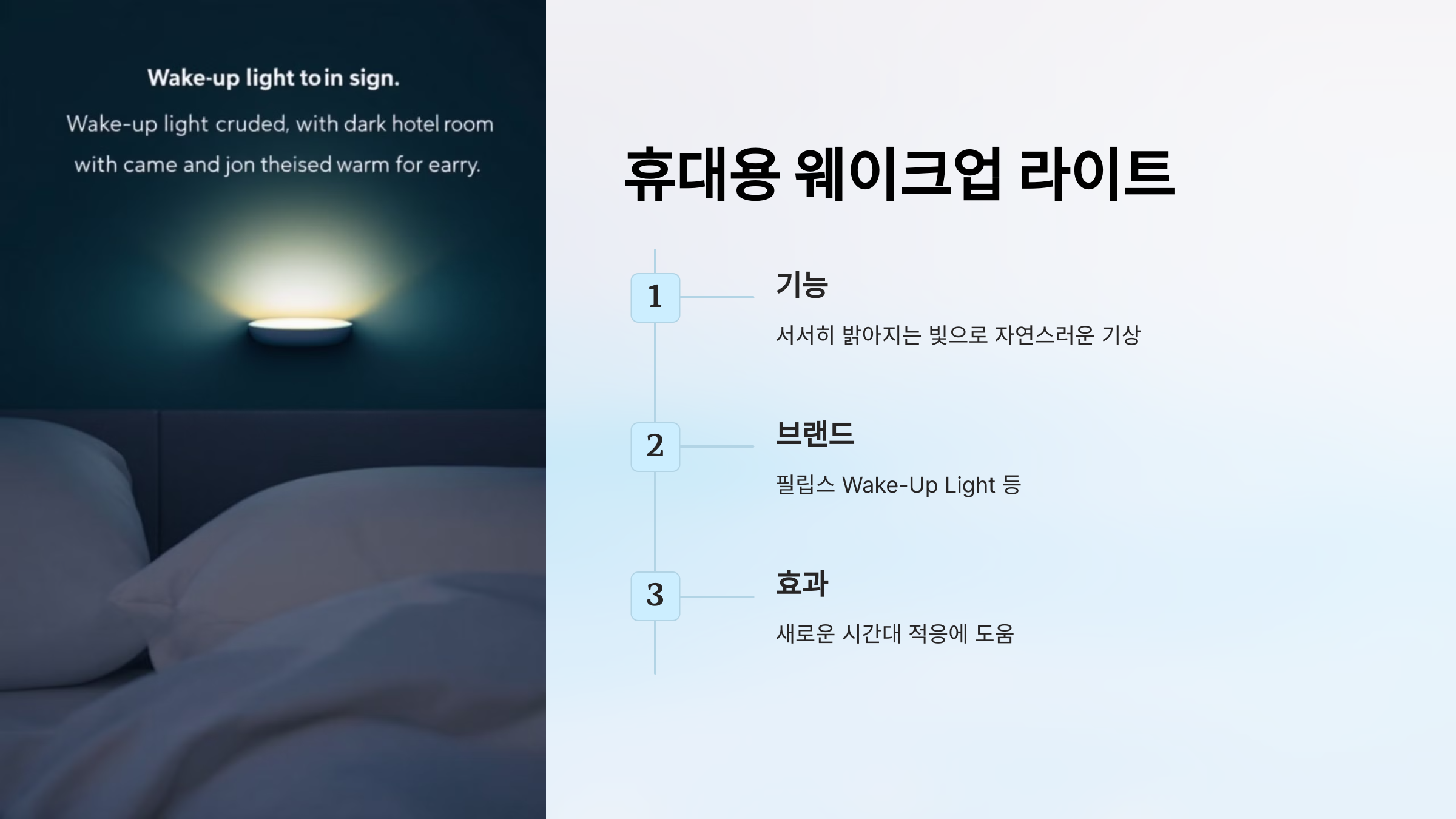 Wake-up light toin sign.

Wake-up light cruded, with dark hotel room with came and jon theised warm for earry.

휴대용 웨이크업 라이트

1

기능

서서히 밝아지는 빛으로 자연스러운 기상

2

브랜드

필립스 Wake-Up Light 등

3

효과

새로운 시간대 적응에 도움